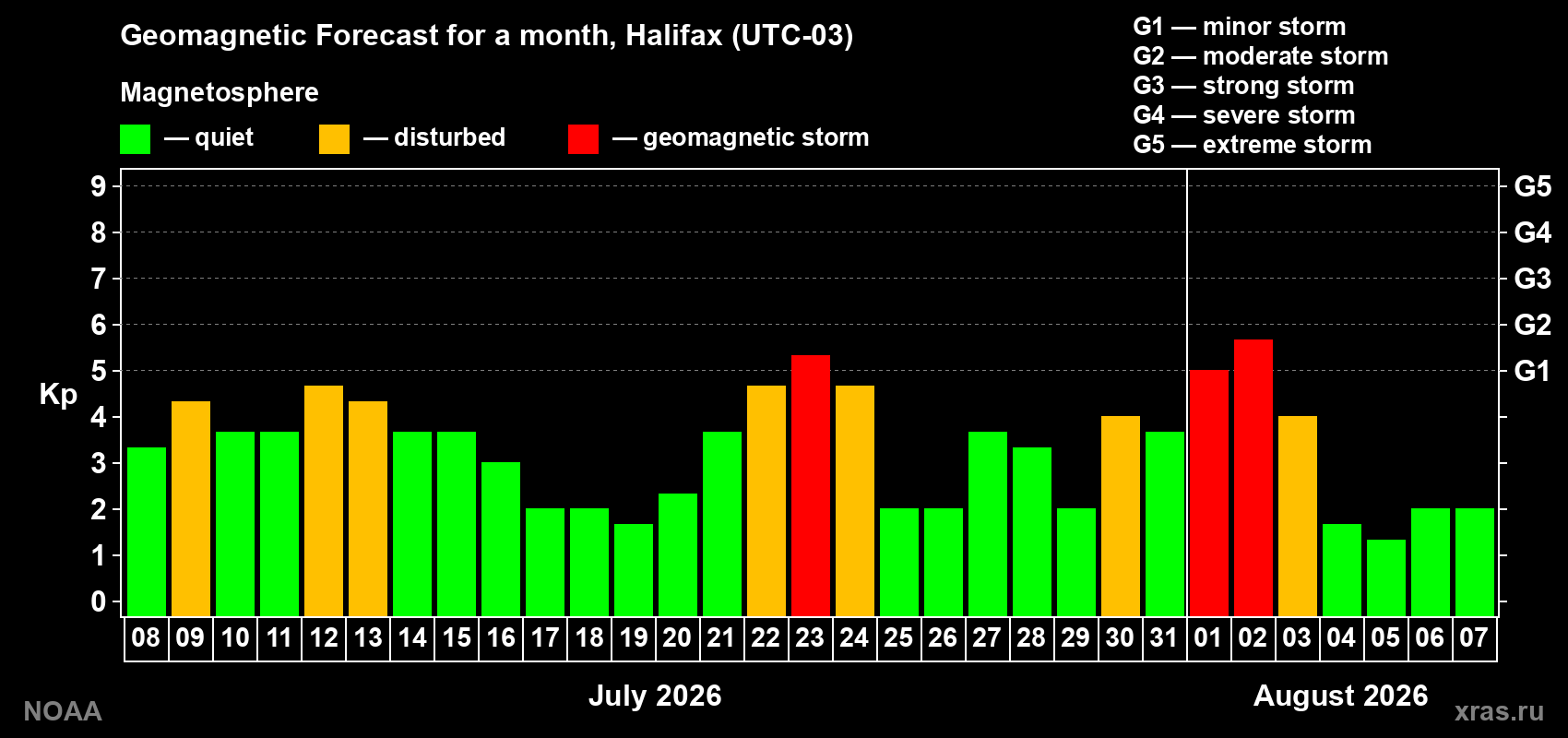 Geomagnetic Forecast for a month, Halifax (UTC-03)

Magnetosphere

— quiet — disturbed — geomagnetic storm

G1 — minor storm
G2 — moderate storm
G3 — strong storm
G4 — severe storm
G5 — extreme storm

Kp

9 8 7 6 5 4 3 2 1 0

G5 G4 G3 G2 G1

08 09 10 11 12 13 14 15 16 17 18 19 20 21 22 23 24 25 26 27 28 29 30 31 01 02 03 04 05 06 07

July 2026

August 2026

NOAA

xras.ru